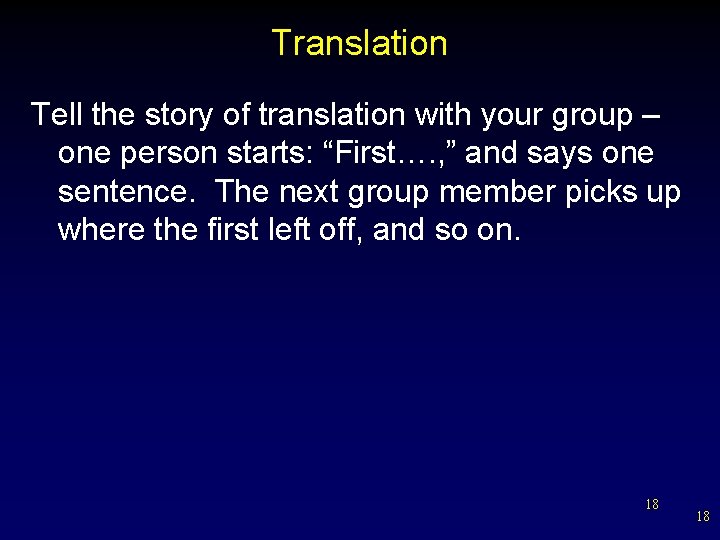 Translation

Tell the story of translation with your group – one person starts: “First….,” and says one sentence. The next group member picks up where the first left off, and so on.

18

18